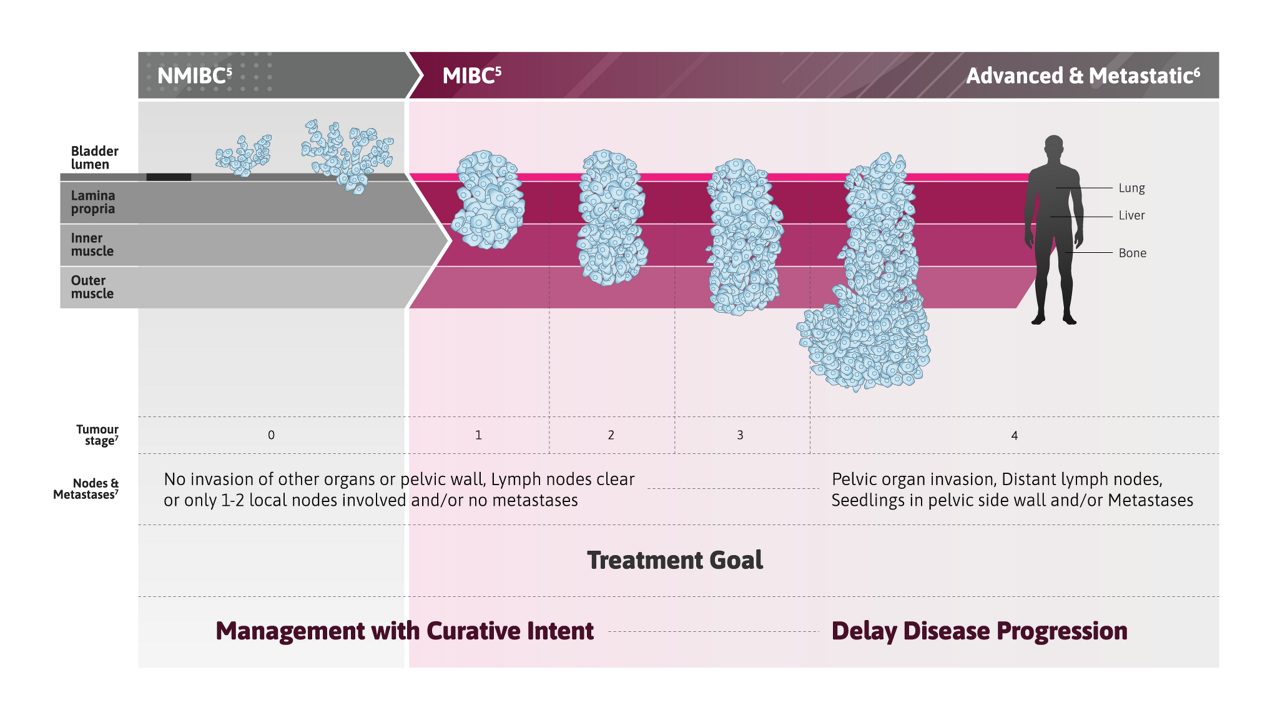 NMIBC$^5$

MIBC$^5$

Advanced & Metastatic$^6$

Bladder lumen

Lamina propria

Inner muscle

Outer muscle

Lung

Liver

Bone

Tumour stage$^7$

0

1

2

3

4

Nodes & Metastases$^7$

No invasion of other organs or pelvic wall, Lymph nodes clear or only 1-2 local nodes involved and/or no metastases

Pelvic organ invasion, Distant lymph nodes, Seedlings in pelvic side wall and/or Metastases

Treatment Goal

Management with Curative Intent

Delay Disease Progression